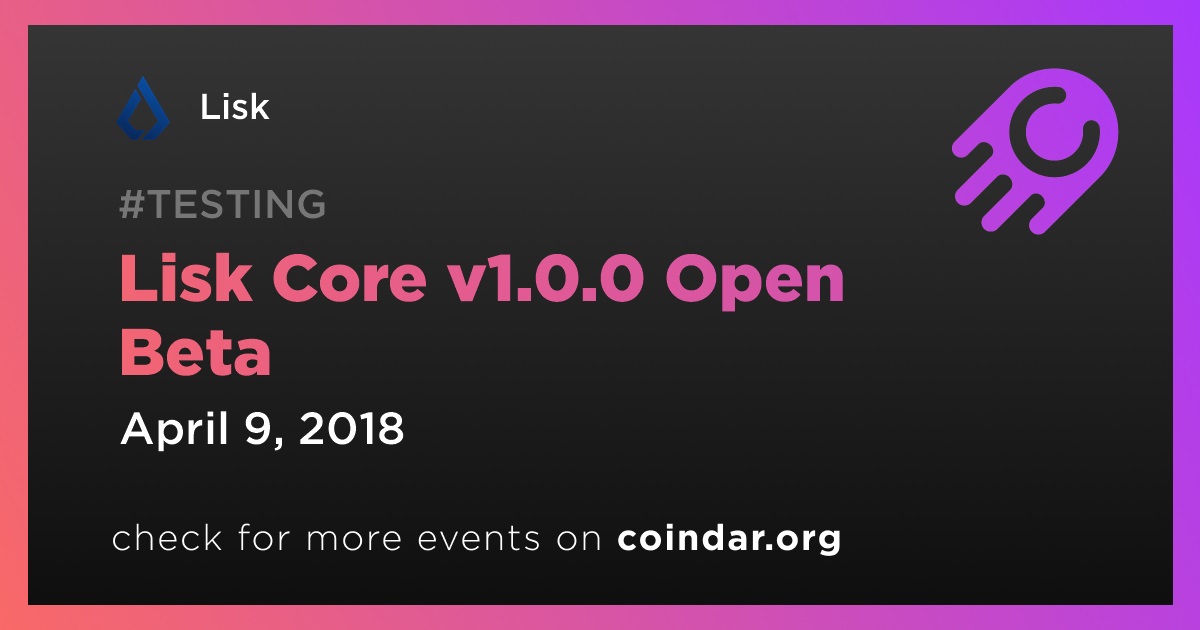 Lisk

#TESTING

Lisk Core v1.0.0 Open Beta

April 9, 2018

check for more events on coindar.org